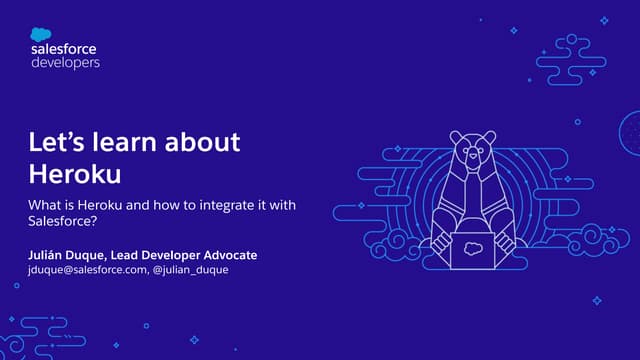 salesforce developers

Let's learn about Heroku

What is Heroku and how to integrate it with Salesforce?

Julián Duque, Lead Developer Advocate
jduque@salesforce.com, @julian_duque